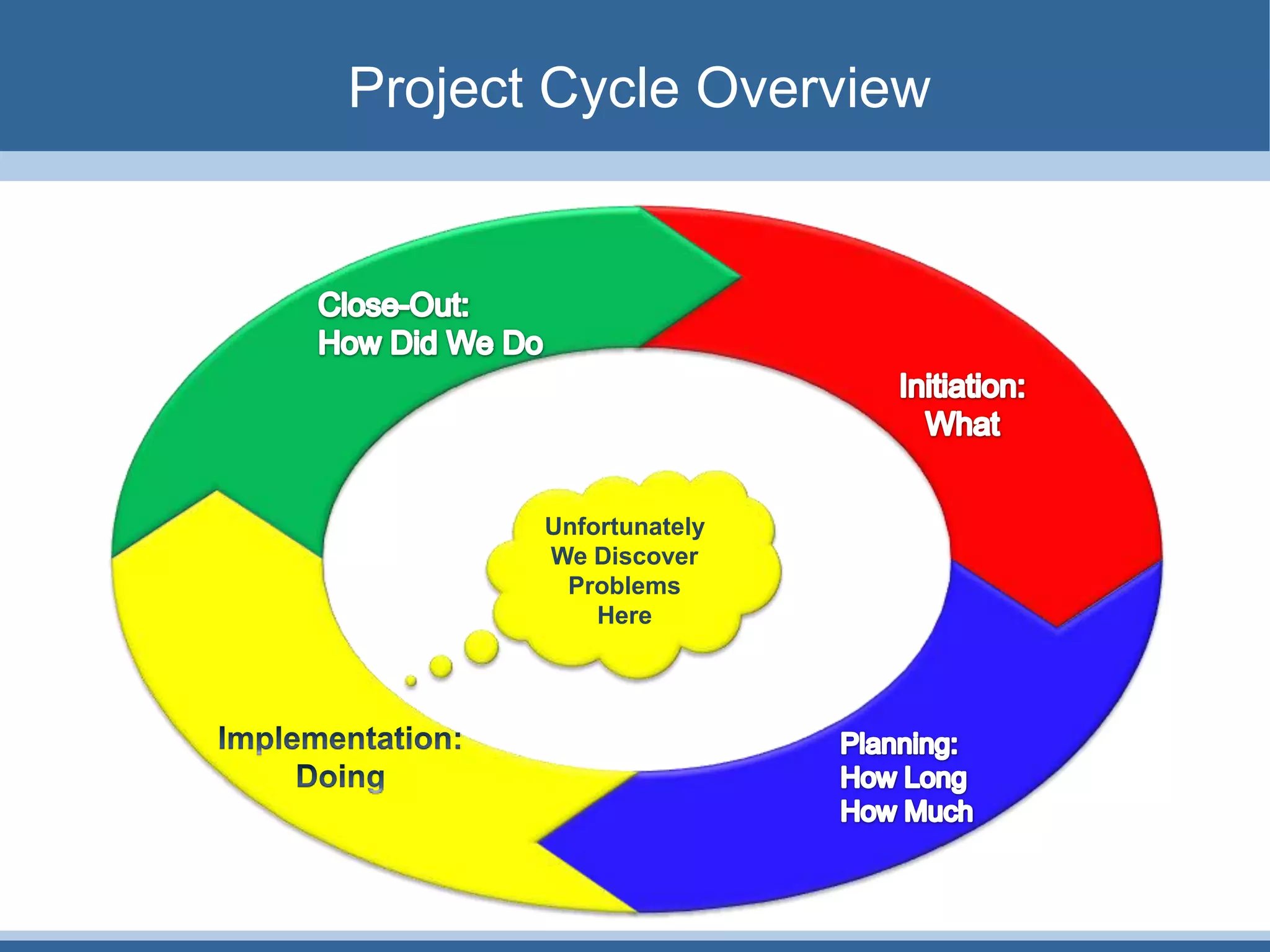 Project Cycle Overview

Close-Out:
How Did We Do

Initiation:
What

Unfortunately
We Discover
Problems
Here

Implementation:
Doing

Planning:
How Long
How Much